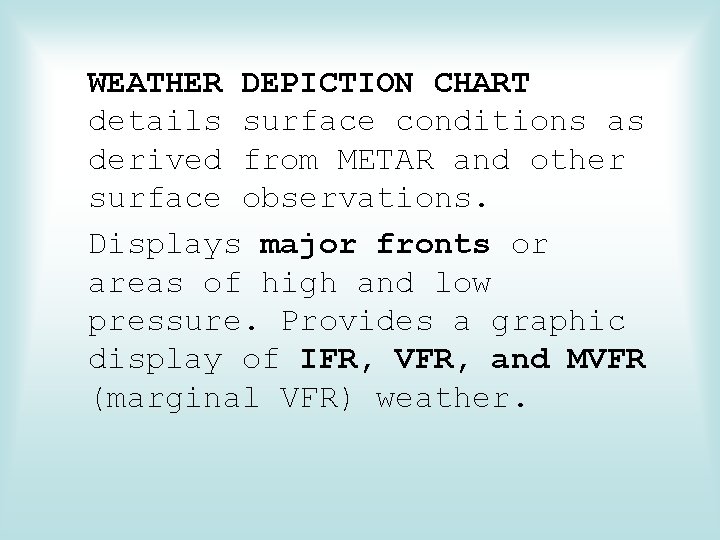 WEATHER DEPICTION CHART details surface conditions as derived from METAR and other surface observations.

Displays major fronts or areas of high and low pressure. Provides a graphic display of IFR, VFR, and MVFR (marginal VFR) weather.